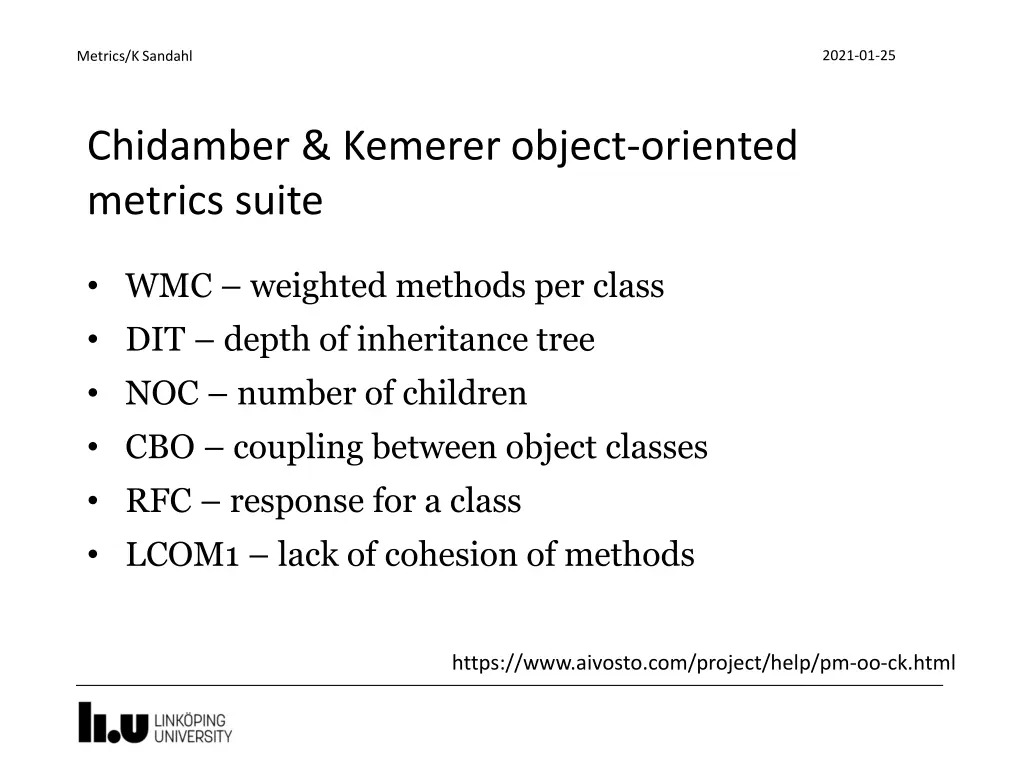 Metrics/K Sandahl

2021-01-25

Chidamber & Kemerer object-oriented metrics suite

• WMC – weighted methods per class
• DIT – depth of inheritance tree
• NOC – number of children
• CBO – coupling between object classes
• RFC – response for a class
• LCOM1 – lack of cohesion of methods

https://www.aivosto.com/project/help/pm-oo-ck.html

LiU LINKÖPING UNIVERSITY